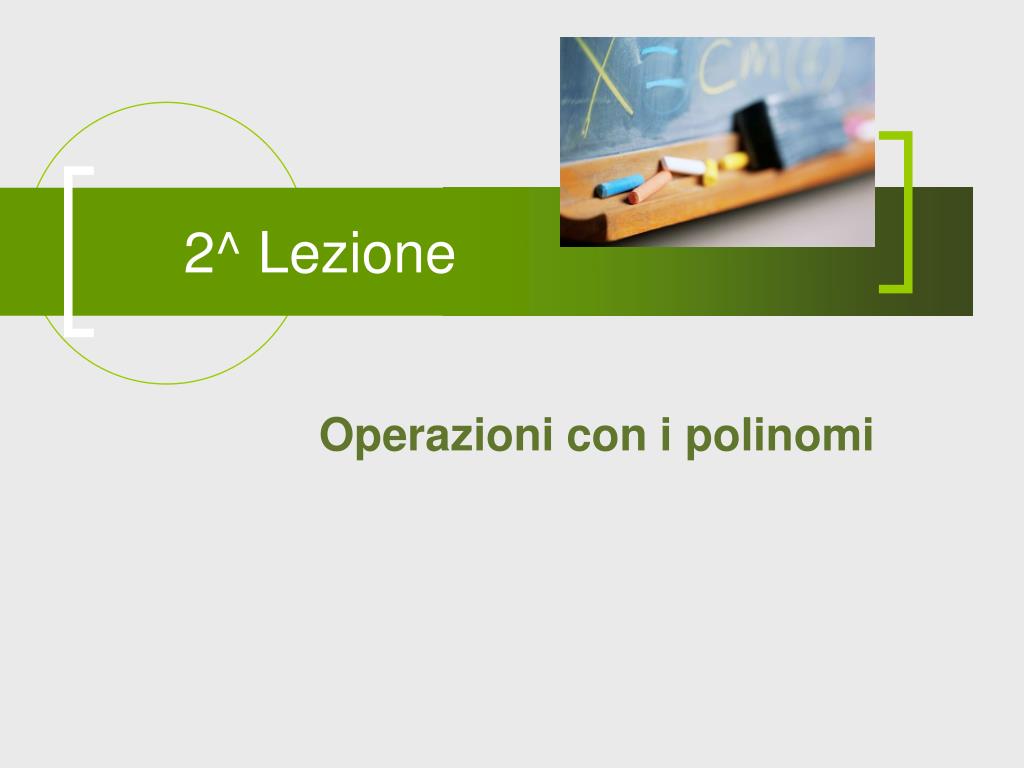 2^ Lezione

Operazioni con i polinomi